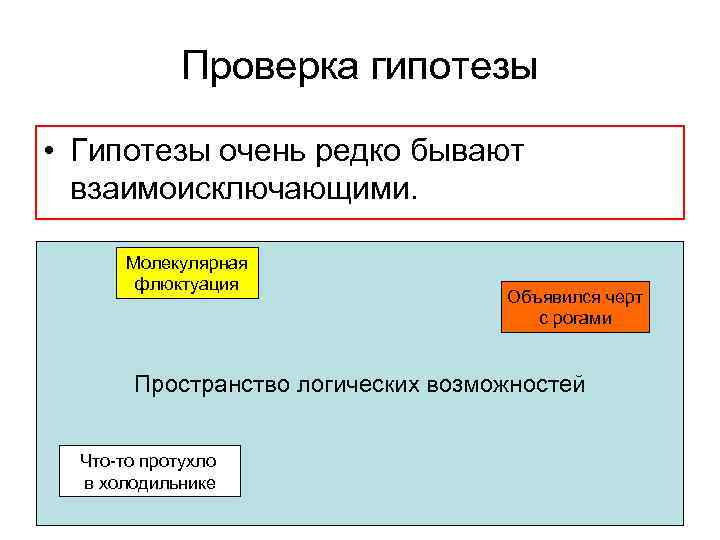 Проверка гипотезы

• Гипотезы очень редко бывают взаимоисключающими.

Молекулярная флюктуация

Объявился черт с рогами

Пространство логических возможностей

Что-то протухло в холодильнике